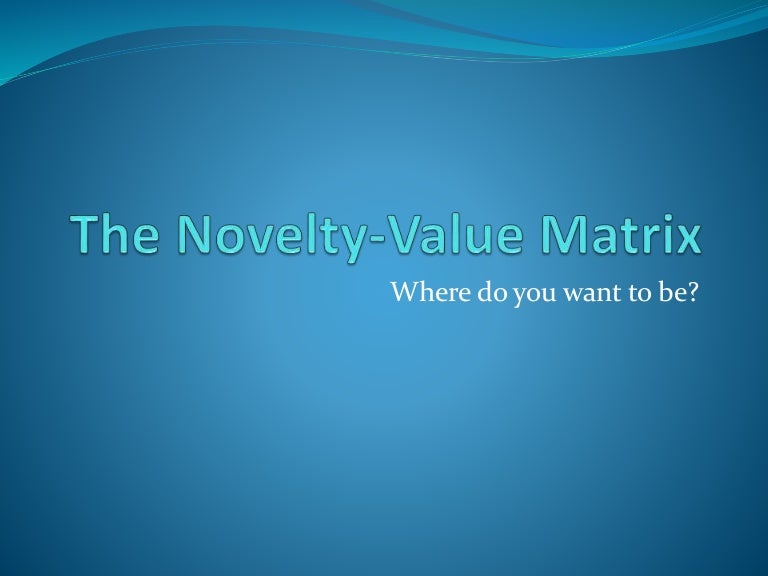 The Novelty-Value Matrix

Where do you want to be?